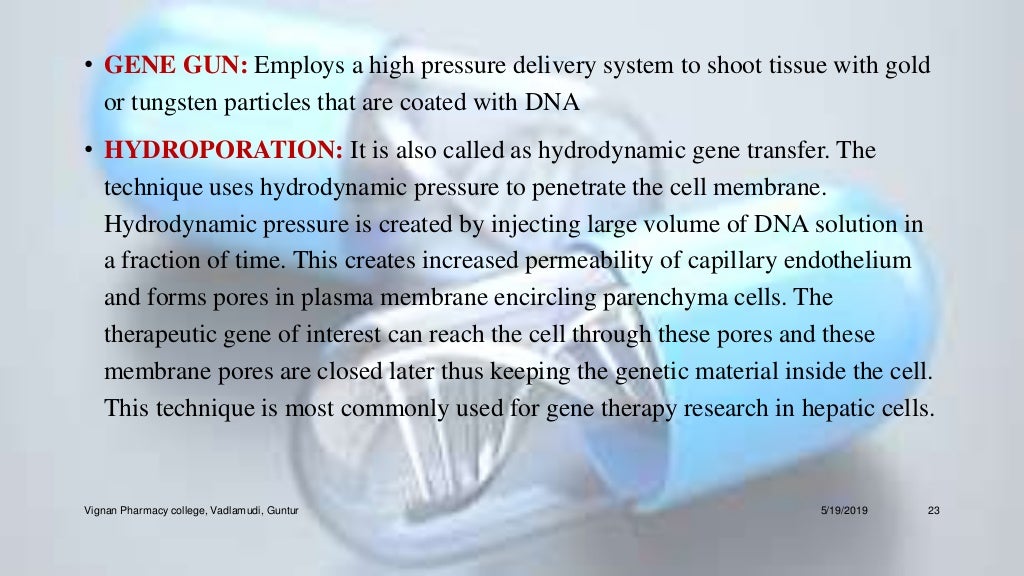 • GENE GUN: Employs a high pressure delivery system to shoot tissue with gold or tungsten particles that are coated with DNA

• HYDROPORATION: It is also called as hydrodynamic gene transfer. The technique uses hydrodynamic pressure to penetrate the cell membrane. Hydrodynamic pressure is created by injecting large volume of DNA solution in a fraction of time. This creates increased permeability of capillary endothelium and forms pores in plasma membrane encircling parenchyma cells. The therapeutic gene of interest can reach the cell through these pores and these membrane pores are closed later thus keeping the genetic material inside the cell. This technique is most commonly used for gene therapy research in hepatic cells.

Vignan Pharmacy college, Vadlamudi, Guntur
5/19/2019
23